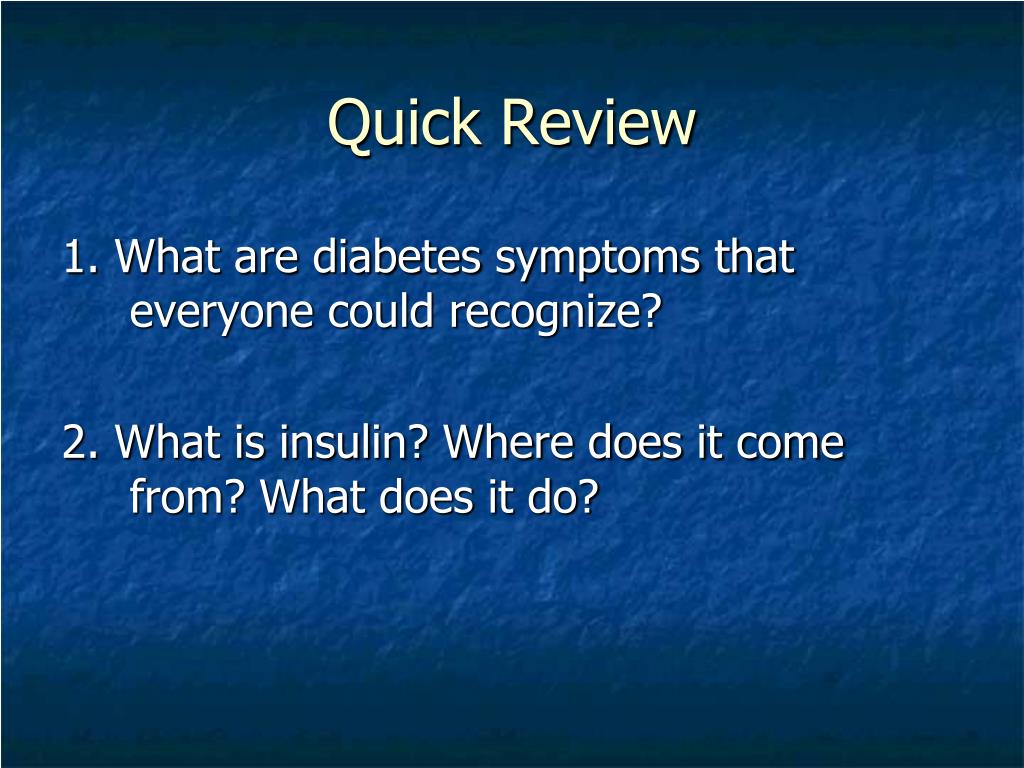 Quick Review

1. What are diabetes symptoms that everyone could recognize?

2. What is insulin? Where does it come from? What does it do?